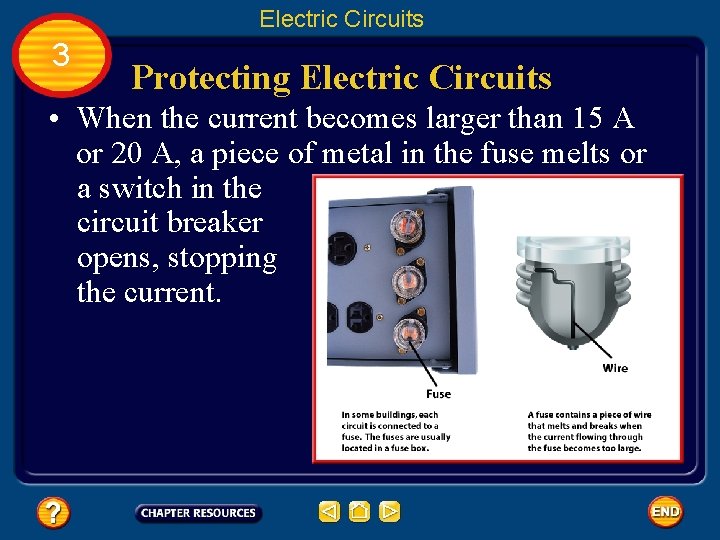 Electric Circuits

3

Protecting Electric Circuits

• When the current becomes larger than 15 A or 20 A, a piece of metal in the fuse melts or a switch in the circuit breaker opens, stopping the current.

Fuse

Wire

In some buildings, each circuit is connected to a fuse. The fuses are usually located in a fuse box.

A fuse contains a piece of wire that melts and breaks when the current flowing through the fuse becomes too large.

?

CHAPTER RESOURCES

END